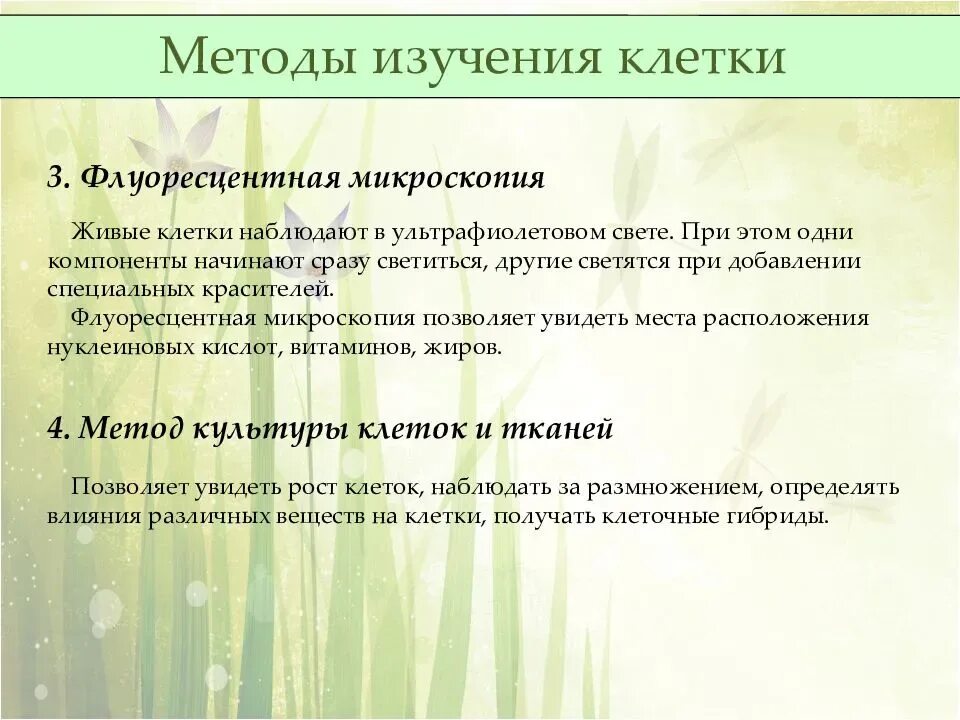 Методы изучения клетки

3. Флуоресцентная микроскопия

Живые клетки наблюдают в ультрафиолетовом свете. При этом одни компоненты начинают сразу светиться, другие светятся при добавлении специальных красителей.
Флуоресцентная микроскопия позволяет увидеть места расположения нуклеиновых кислот, витаминов, жиров.

4. Метод культуры клеток и тканей

Позволяет увидеть рост клеток, наблюдать за размножением, определять влияния различных веществ на клетки, получать клеточные гибриды.